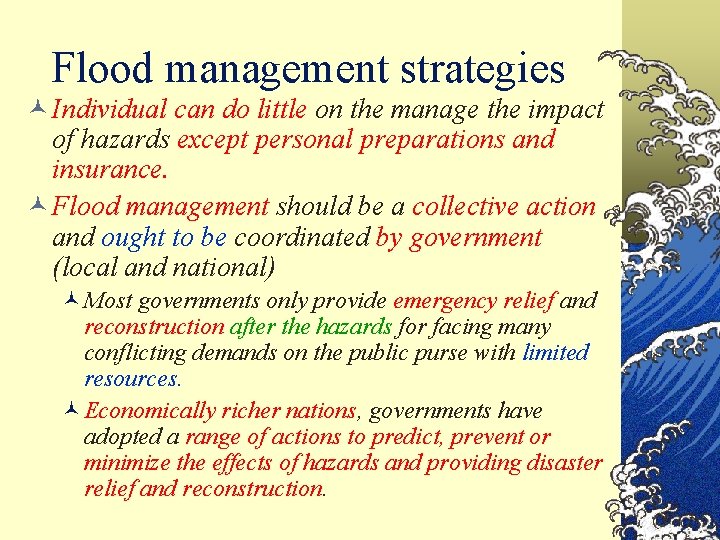 Flood management strategies

Individual can do little on the manage the impact of hazards except personal preparations and insurance.

Flood management should be a collective action and ought to be coordinated by government (local and national)

Most governments only provide emergency relief and reconstruction after the hazards for facing many conflicting demands on the public purse with limited resources.

Economically richer nations, governments have adopted a range of actions to predict, prevent or minimize the effects of hazards and providing disaster relief and reconstruction.